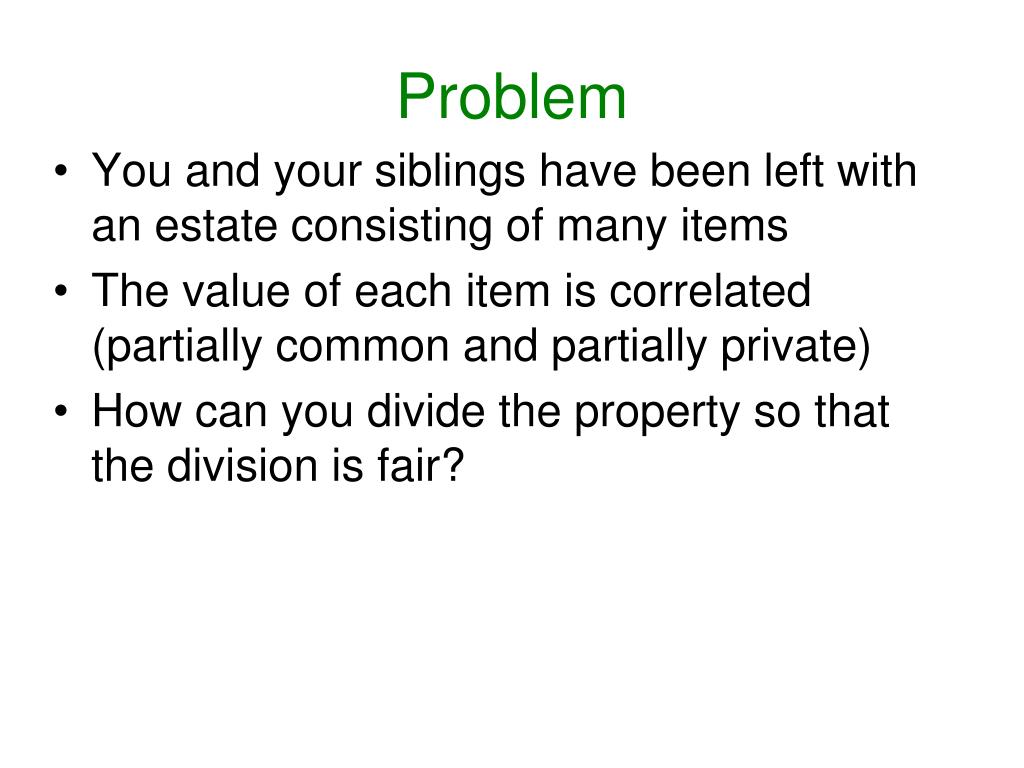 Problem

• You and your siblings have been left with an estate consisting of many items
• The value of each item is correlated (partially common and partially private)
• How can you divide the property so that the division is fair?